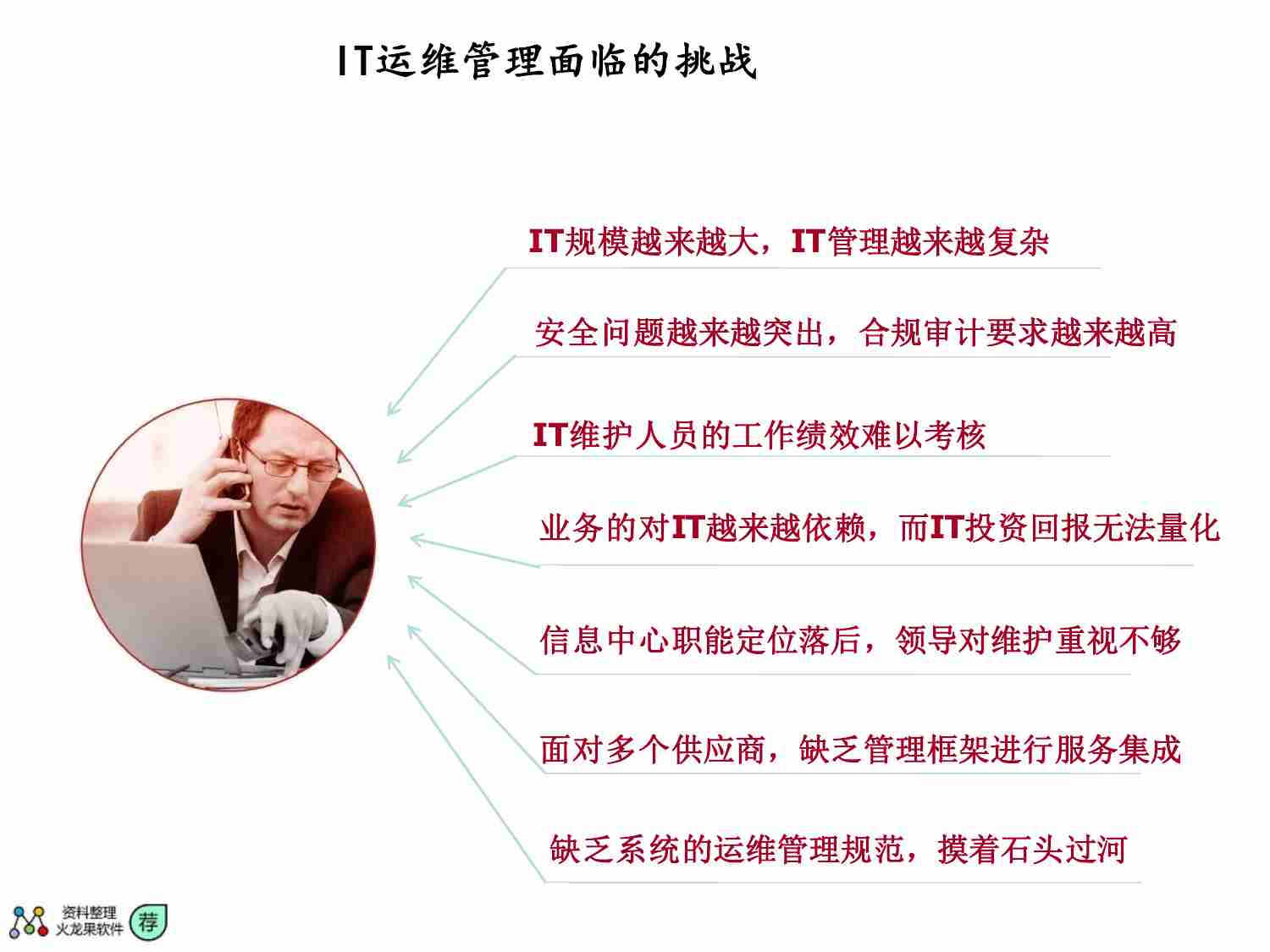 IT运维管理面临的挑战

IT规模越来越大，IT管理越来越复杂

安全问题越来越突出，合规审计要求越来越高

IT维护人员的工作绩效难以考核

业务的对IT越来越依赖，而IT投资回报无法量化

信息中心职能定位落后，领导对维护重视不够

面对多个供应商，缺乏管理框架进行服务集成

缺乏系统的运维管理规范，摸着石头过河

资料整理
火龙果软件
荐